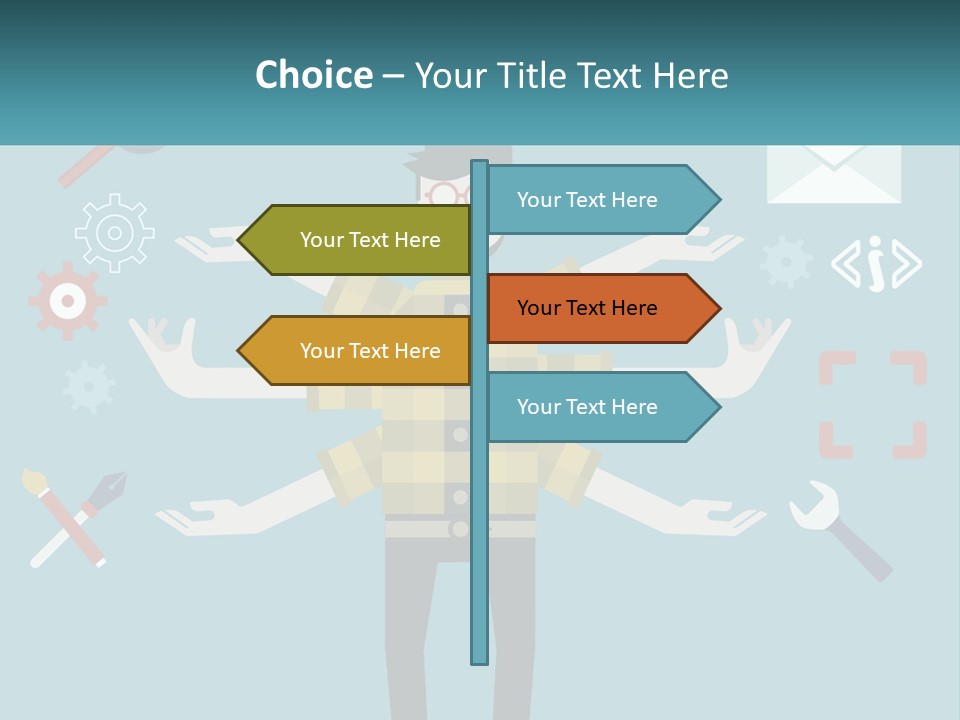 Choice – Your Title Text Here

Your Text Here

Your Text Here

Your Text Here

Your Text Here

Your Text Here